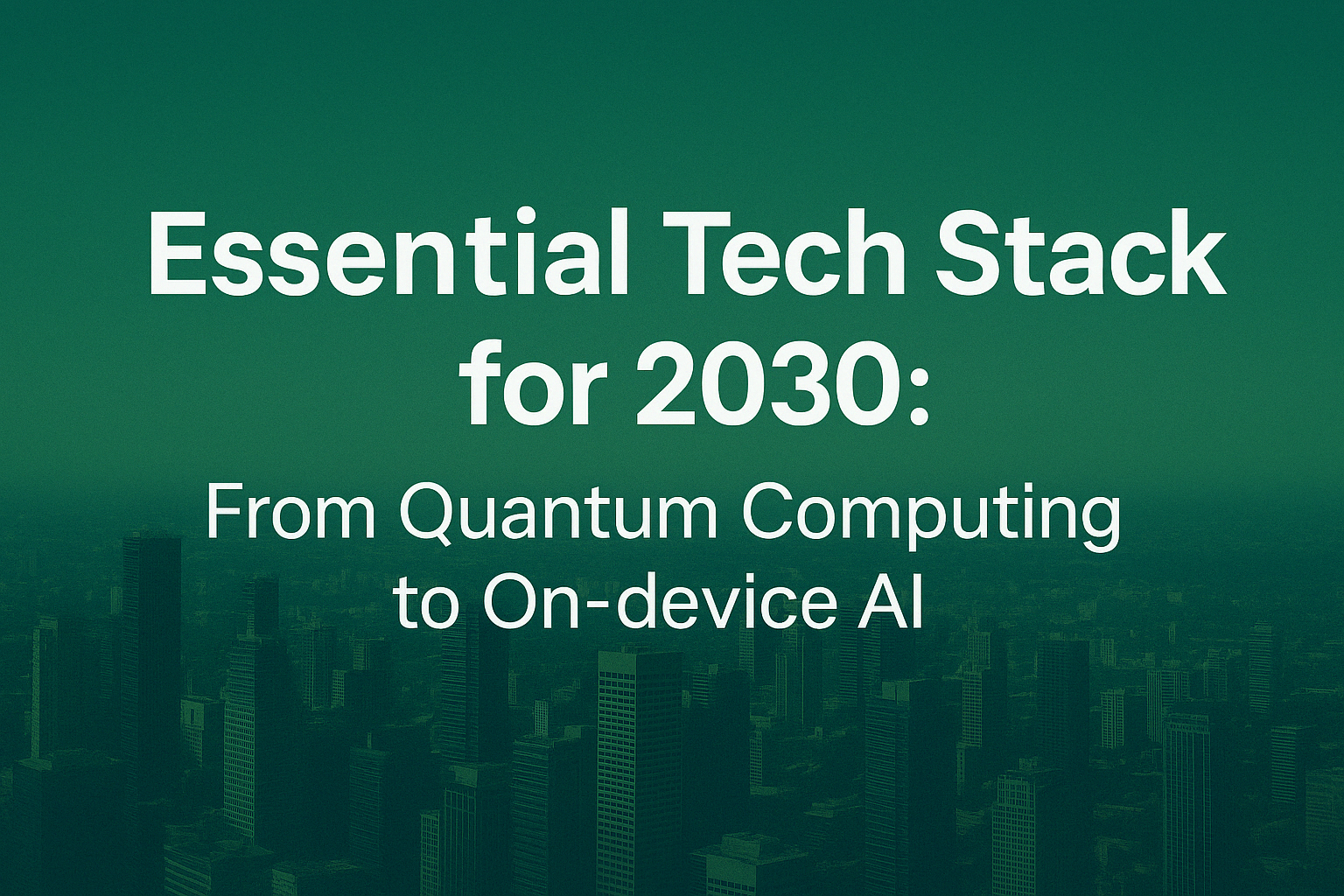 Essential Tech Stack for 2030:

From Quantum Computing to On-device AI